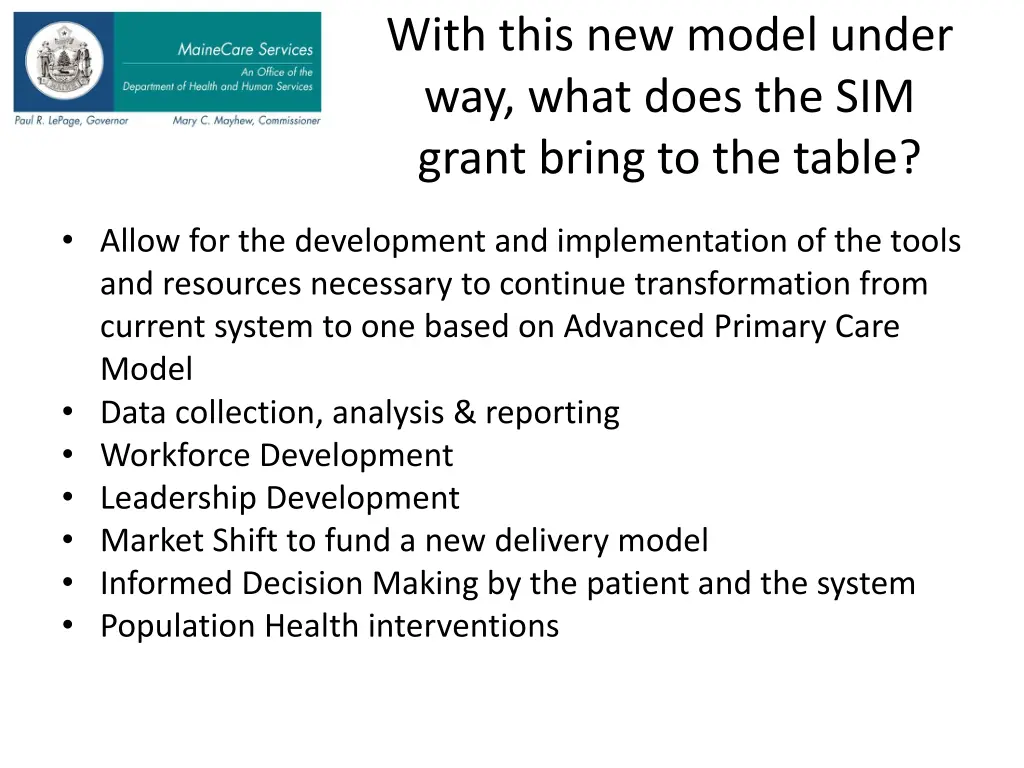 MaineCare Services
An Office of the
Department of Health and Human Services
Paul R. LePage, Governor Mary C. Mayhew, Commissioner

With this new model under way, what does the SIM grant bring to the table?

• Allow for the development and implementation of the tools and resources necessary to continue transformation from current system to one based on Advanced Primary Care Model
• Data collection, analysis & reporting
• Workforce Development
• Leadership Development
• Market Shift to fund a new delivery model
• Informed Decision Making by the patient and the system
• Population Health interventions